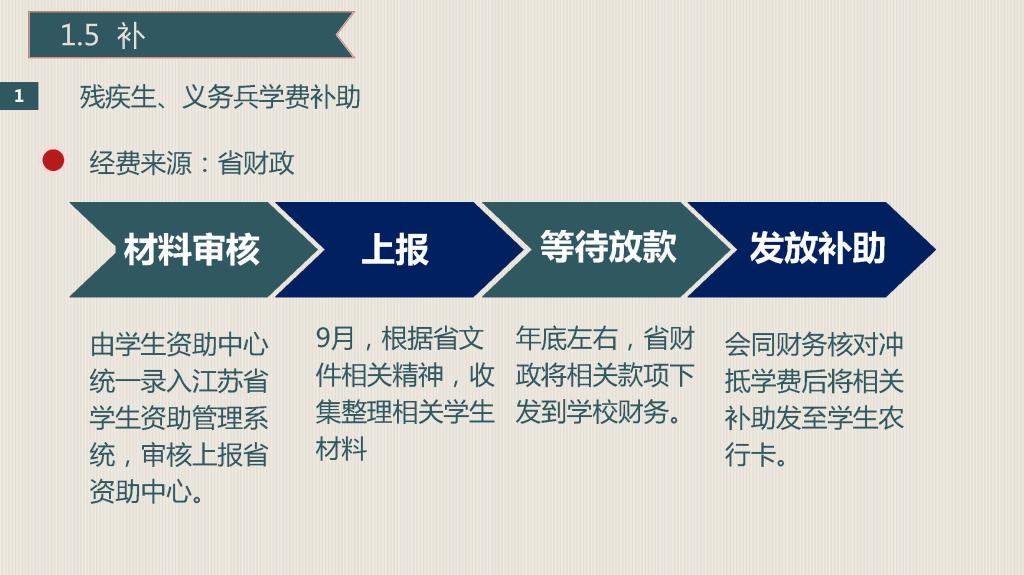 1.5 补

1 残疾生、义务兵学费补助

经费来源：省财政

材料审核

上报

等待放款

发放补助

由学生资助中心统一录入江苏省学生资助管理系统，审核上报省资助中心。

9月，根据省文件相关精神，收集整理相关学生材料

年底左右，省财政将相关款项下发到学校财务。

会同财务核对冲抵学费后将相关补助发至学生农行卡。